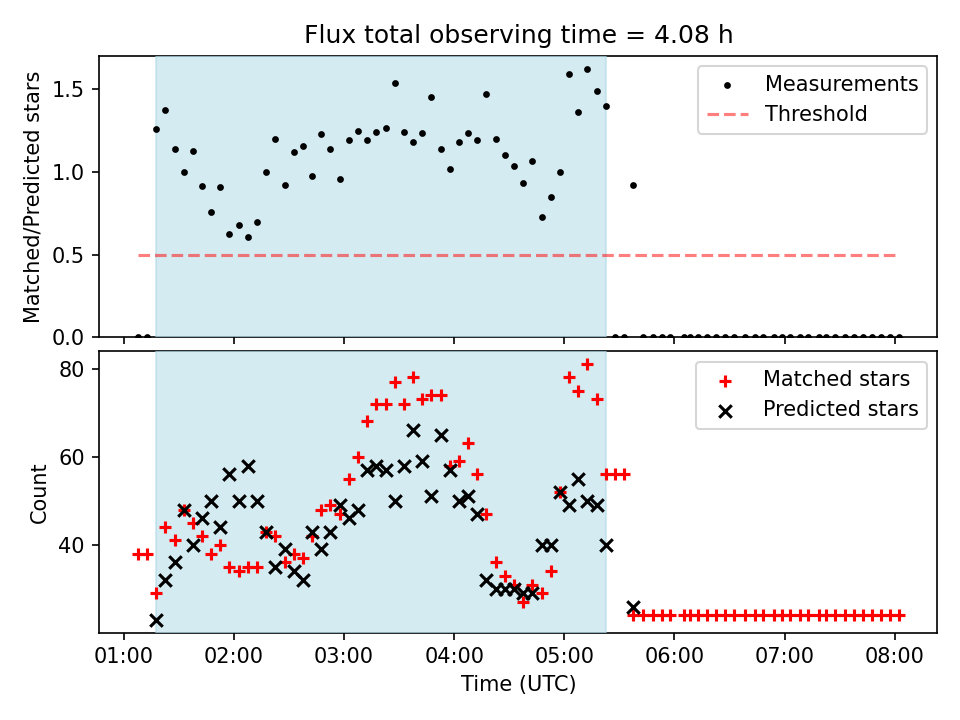 Flux total observing time = 4.08 h

Matched/Predicted stars

1.5
1.0
0.5
0.0

Measurements
Threshold

Count

80
60
40

Matched stars
Predicted stars

01:00 02:00 03:00 04:00 05:00 06:00 07:00 08:00
Time (UTC)